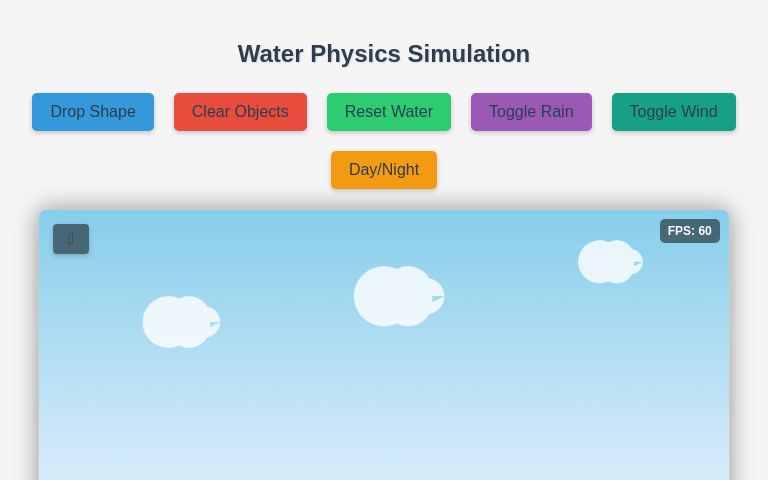 Water Physics Simulation

Drop Shape

Clear Objects

Reset Water

Toggle Rain

Toggle Wind

Day/Night

FPS: 60